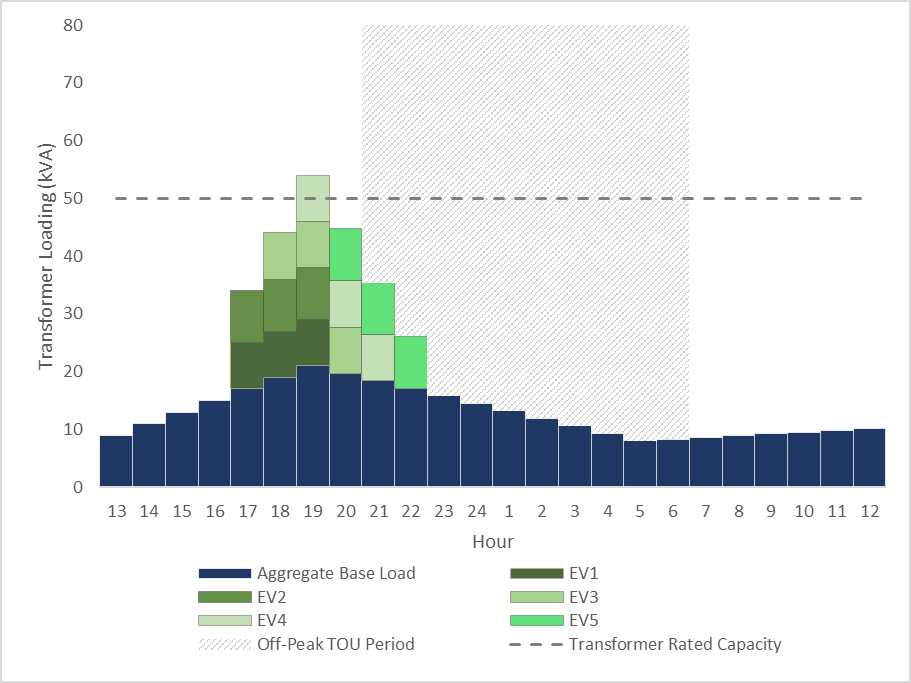 80
70
60
50
40
30
20
10
0
Transformer Loading (kVA)
13 14 15 16 17 18 19 20 21 22 23 24 1 2 3 4 5 6 7 8 9 10 11 12
Hour
Aggregate Base Load
EV1
EV2
EV3
EV4
EV5
Off-Peak TOU Period
Transformer Rated Capacity